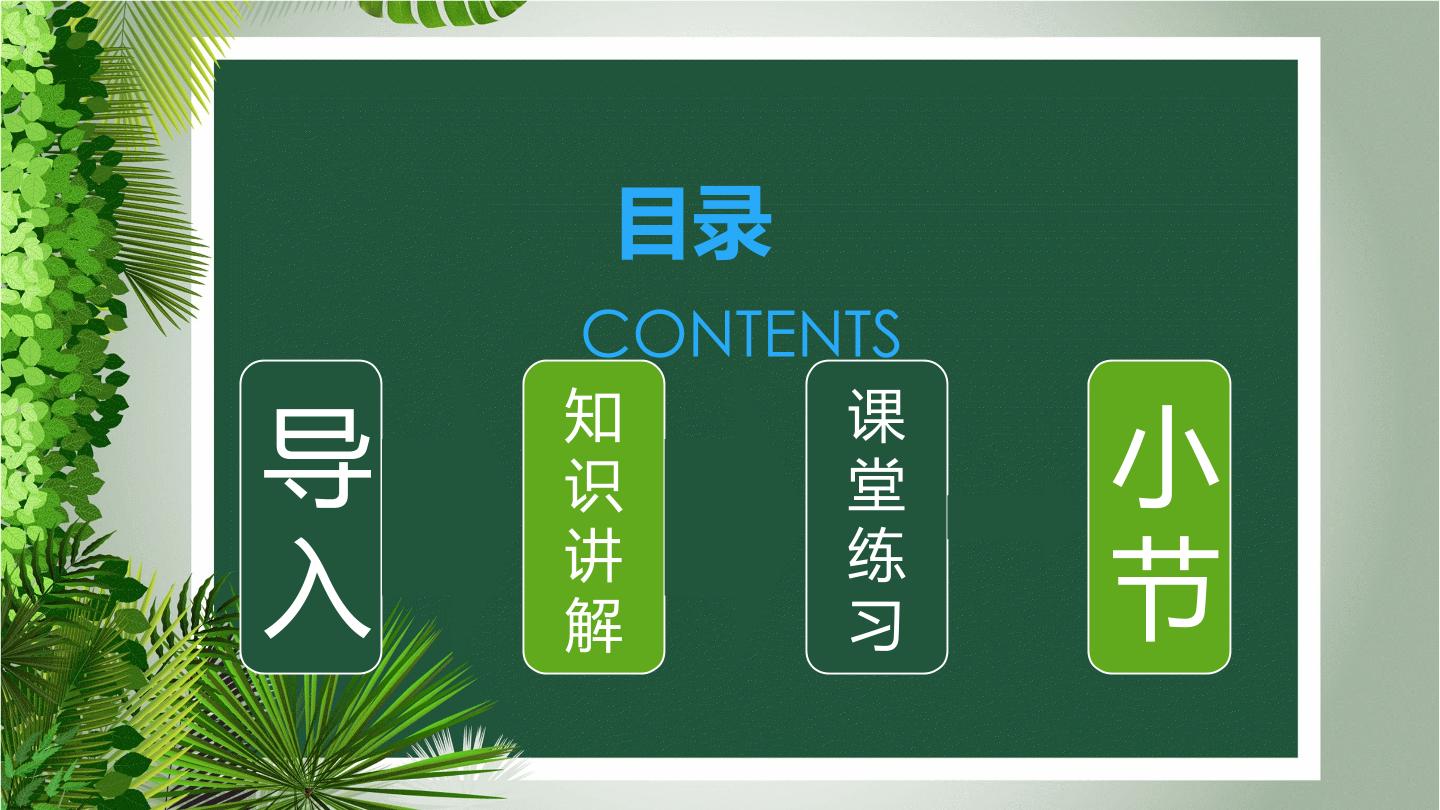 目录

CONTENTS

导入

知识讲解

课堂练习

小节